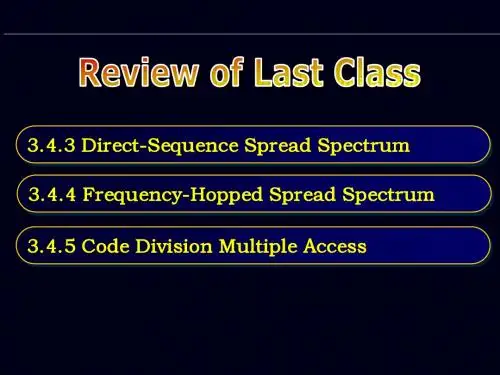 Review of Last Class

3.4.3 Direct-Sequence Spread Spectrum

3.4.4 Frequency-Hopped Spread Spectrum

3.4.5 Code Division Multiple Access